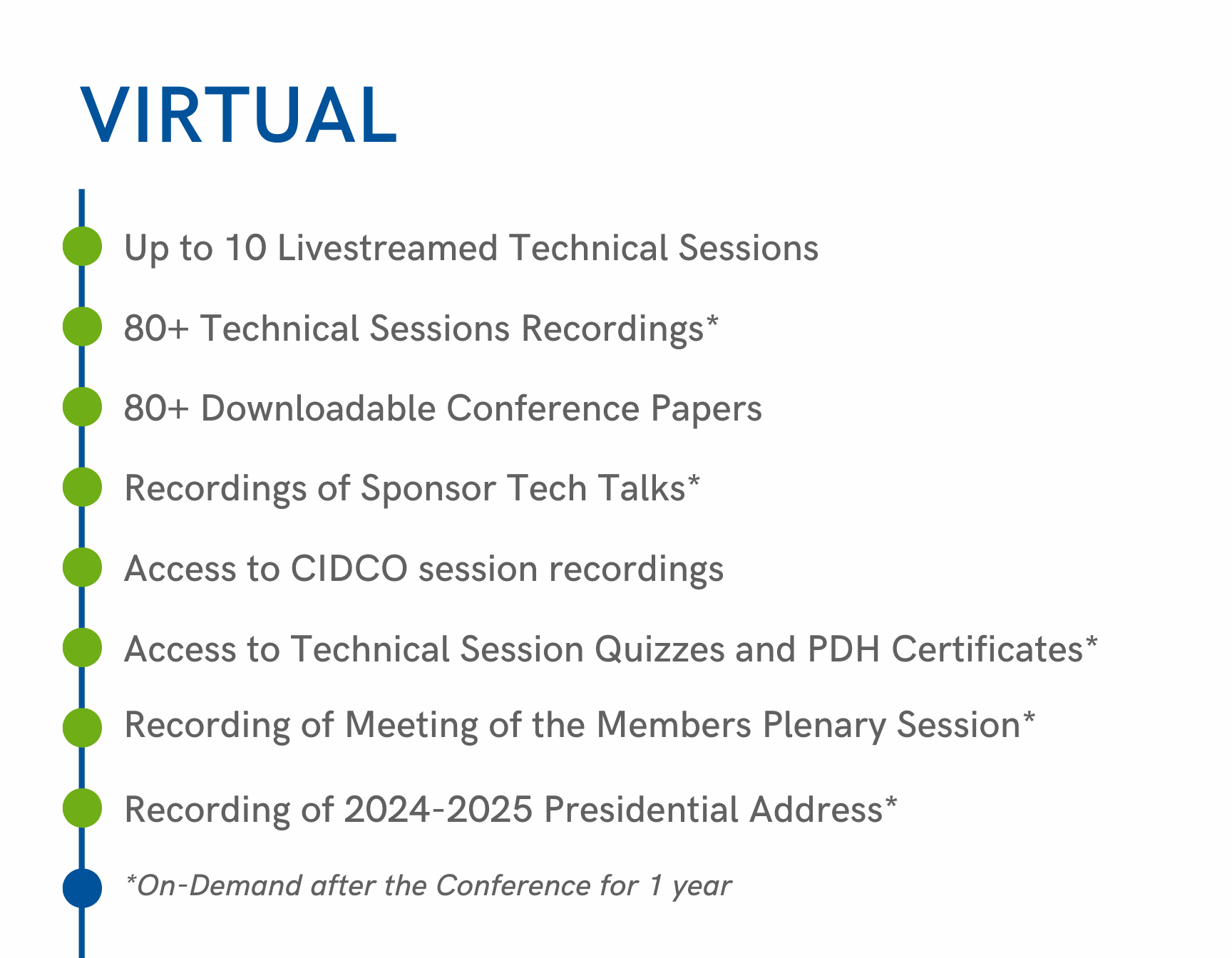 VIRTUAL

Up to 10 Livestreamed Technical Sessions

80+ Technical Sessions Recordings*

80+ Downloadable Conference Papers

Recordings of Sponsor Tech Talks*

Access to CIDCO session recordings

Access to Technical Session Quizzes and PDH Certificates*

Recording of Meeting of the Members Plenary Session*

Recording of 2024-2025 Presidential Address*

*On-Demand after the Conference for 1 year